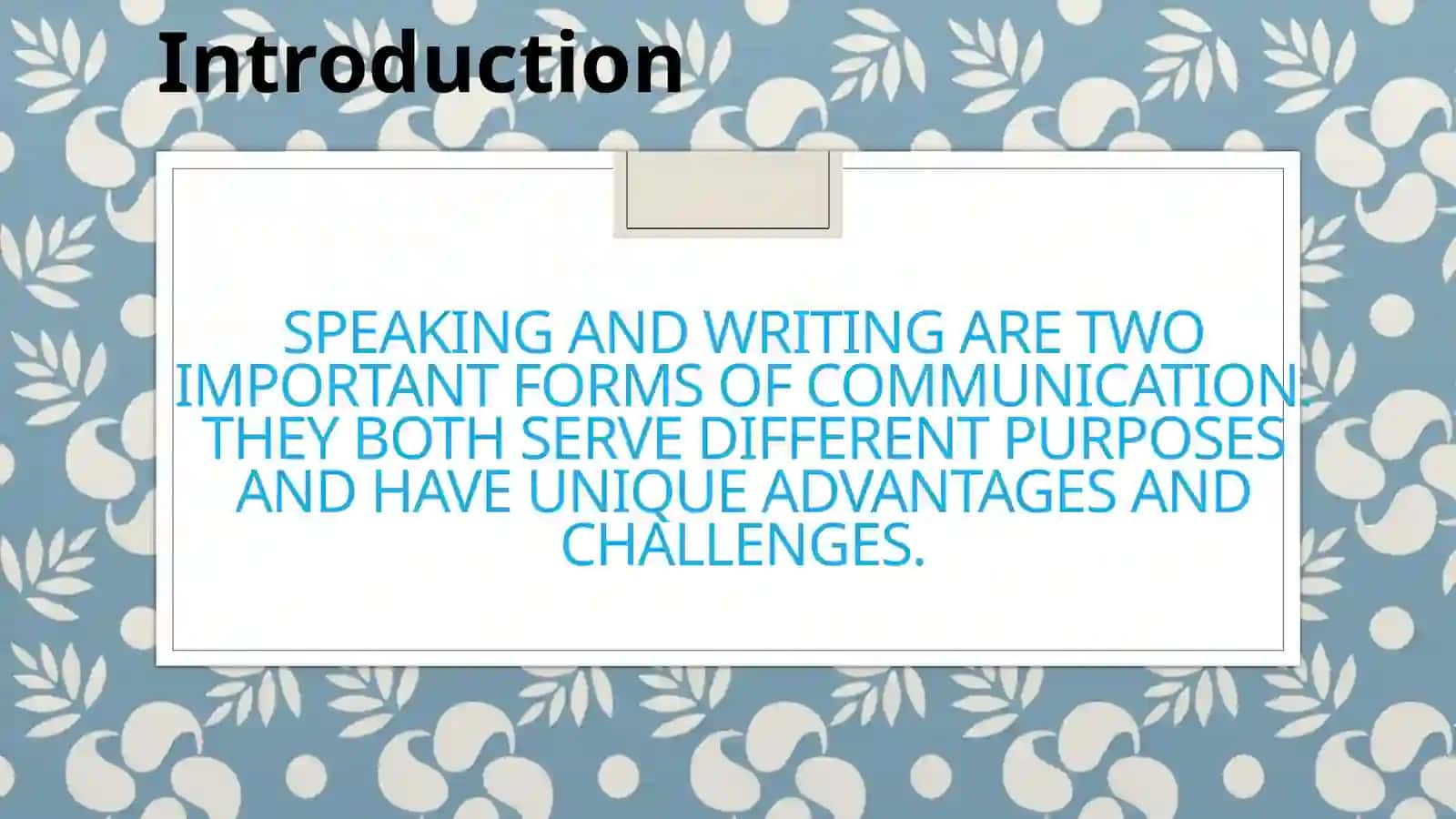 Introduction

SPEAKING AND WRITING ARE TWO IMPORTANT FORMS OF COMMUNICATION. THEY BOTH SERVE DIFFERENT PURPOSES AND HAVE UNIQUE ADVANTAGES AND CHALLENGES.